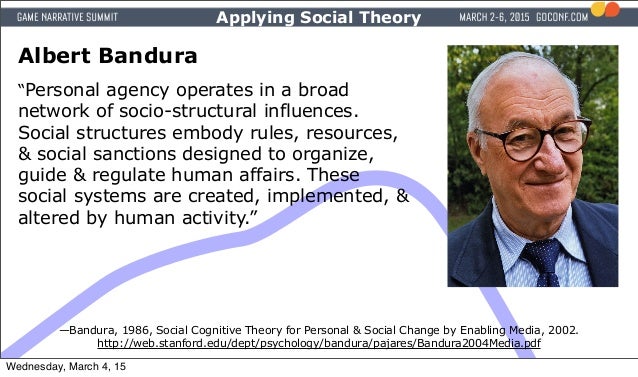 GAME NARRATIVE SUMMIT Applying Social Theory MARCH 2-6, 2015 GDCONF.COM

Albert Bandura

“Personal agency operates in a broad network of socio-structural influences. Social structures embody rules, resources, & social sanctions designed to organize, guide & regulate human affairs. These social systems are created, implemented, & altered by human activity.”

—Bandura, 1986, Social Cognitive Theory for Personal & Social Change by Enabling Media, 2002.
http://web.stanford.edu/dept/psychology/bandura/pajares/Bandura2004Media.pdf

Wednesday, March 4, 15